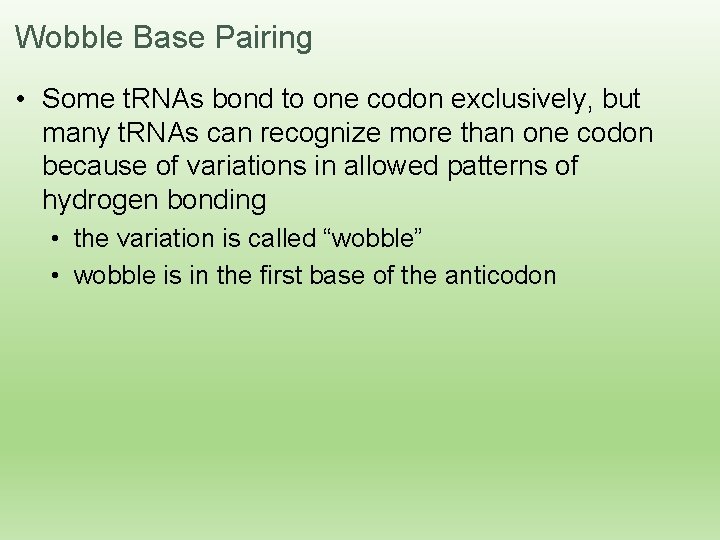 Wobble Base Pairing

• Some tRNAs bond to one codon exclusively, but many tRNAs can recognize more than one codon because of variations in allowed patterns of hydrogen bonding

• the variation is called “wobble”

• wobble is in the first base of the anticodon